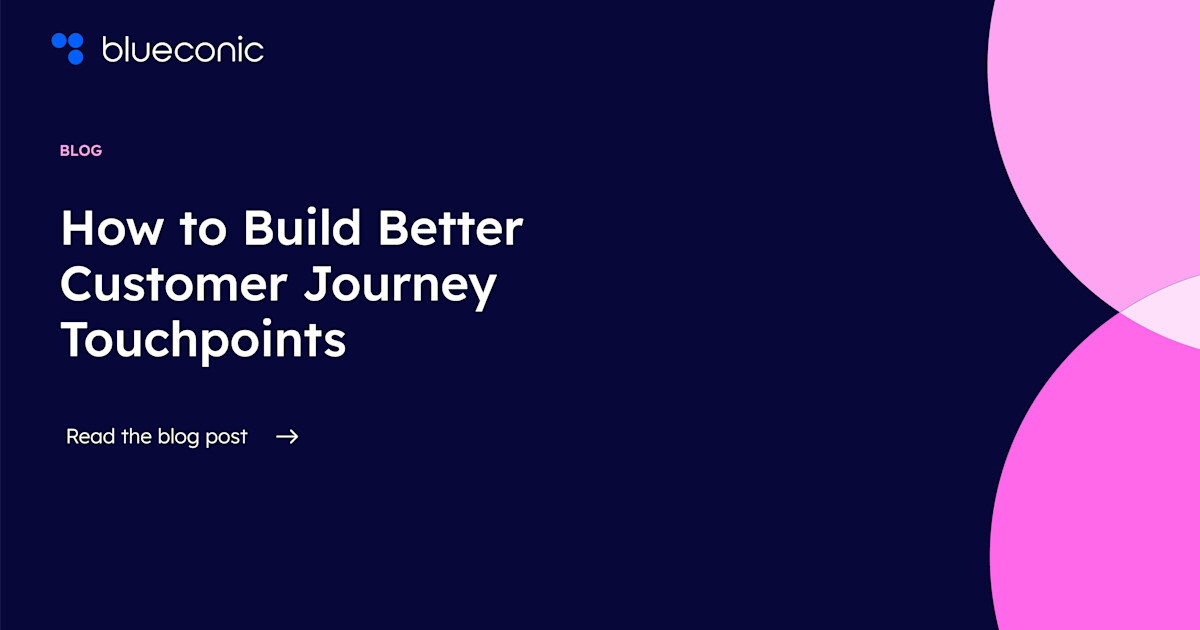 blueconic

BLOG

How to Build Better Customer Journey Touchpoints

Read the blog post →